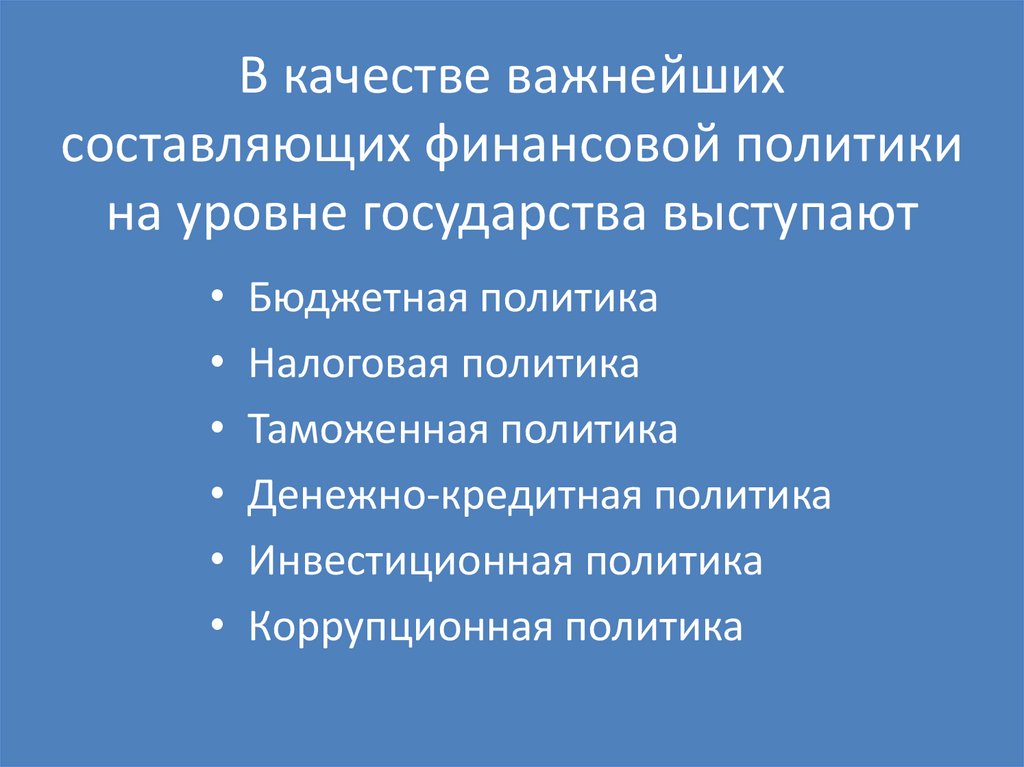 В качестве важнейших составляющих финансовой политики на уровне государства выступают

• Бюджетная политика
• Налоговая политика
• Таможенная политика
• Денежно-кредитная политика
• Инвестиционная политика
• Коррупционная политика